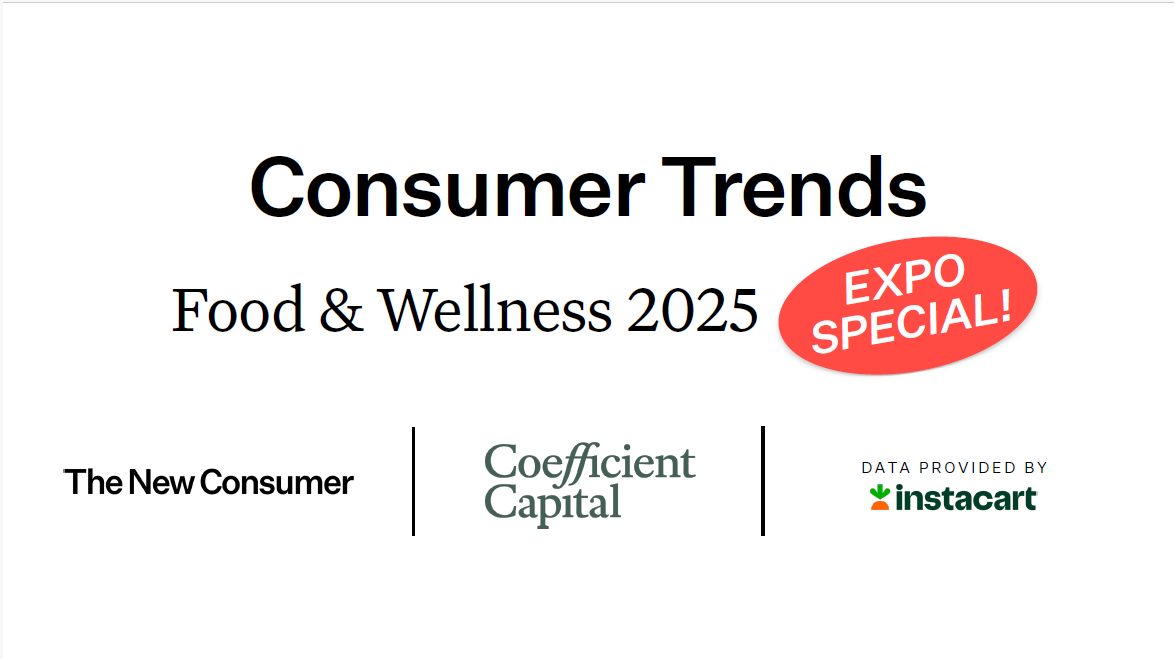 Consumer Trends

Food & Wellness 2025

EXPO SPECIAL!

The New Consumer

Coefficient Capital

DATA PROVIDED BY

instacart